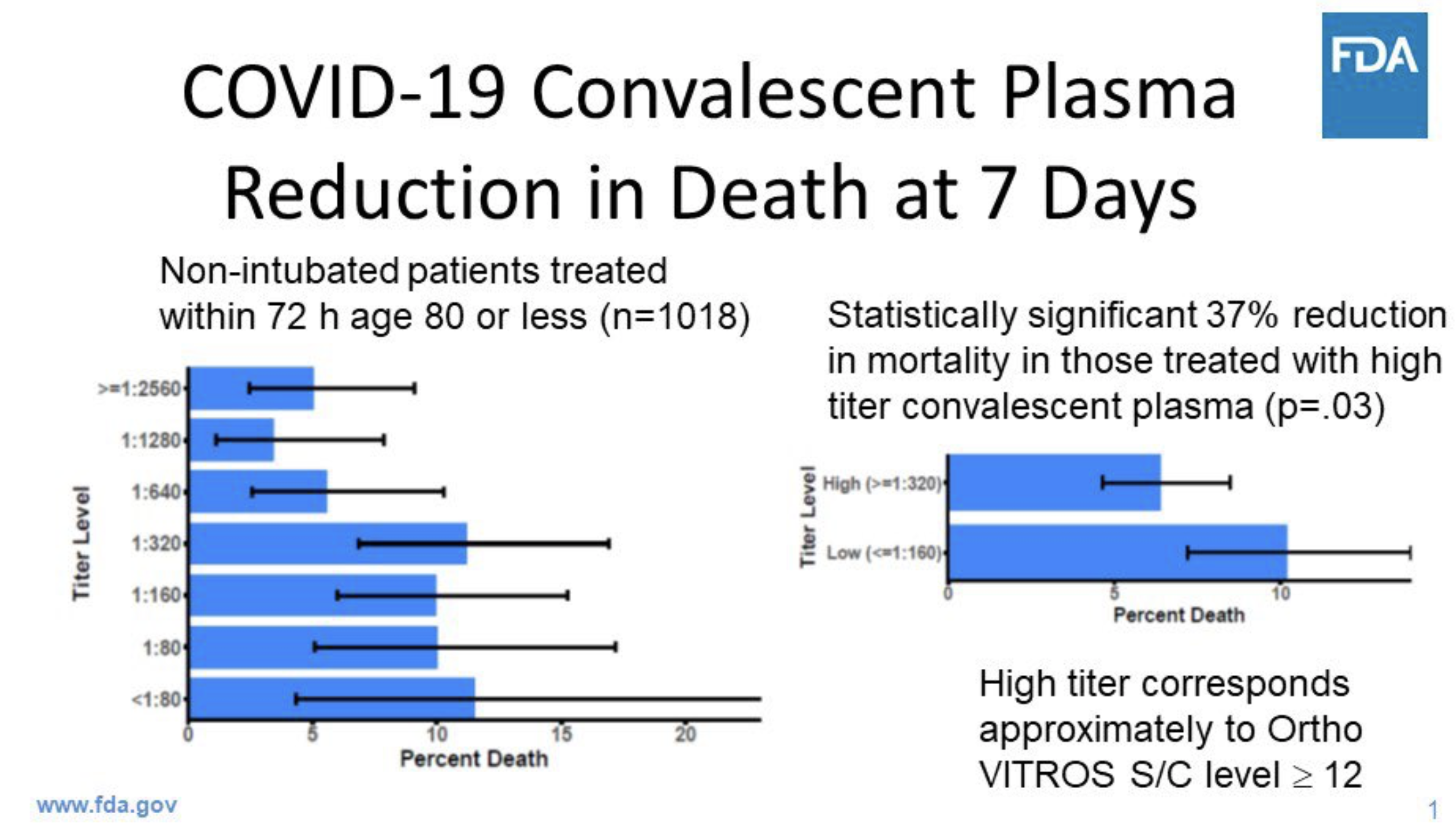 FDA

COVID-19 Convalescent Plasma Reduction in Death at 7 Days

Non-intubated patients treated within 72 h age 80 or less (n=1018)

Titer Level
>=1:2560
1:1280
1:640
1:320
1:160
1:80
<1:80
0
5
10
15
20
Percent Death

Statistically significant 37% reduction in mortality in those treated with high titer convalescent plasma (p=.03)

Titer Level
High (>=1:320)
Low (<=1:160)
0
5
10
Percent Death

High titer corresponds approximately to Ortho VITROS S/C level $\geq$ 12

www.fda.gov

1